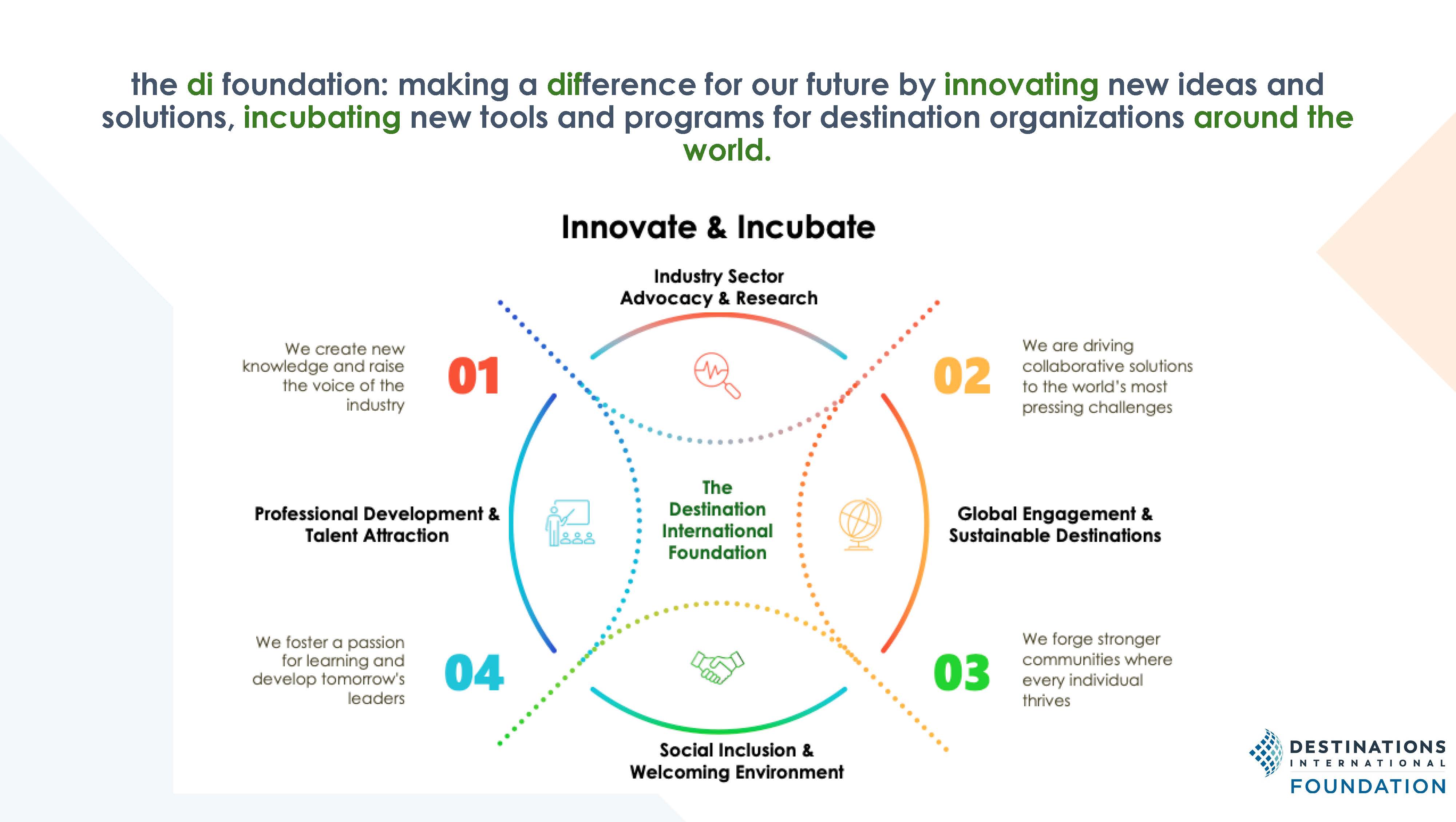 the di foundation: making a difference for our future by innovating new ideas and solutions, incubating new tools and programs for destination organizations around the world.

Innovate & Incubate

Industry Sector Advocacy & Research

We create new knowledge and raise the voice of the industry

01

02

We are driving collaborative solutions to the world's most pressing challenges

Professional Development & Talent Attraction

The Destination International Foundation

Global Engagement & Sustainable Destinations

We foster a passion for learning and develop tomorrow's leaders

04

03

We forge stronger communities where every individual thrives

Social Inclusion & Welcoming Environment

DESTINATIONS INTERNATIONAL FOUNDATION